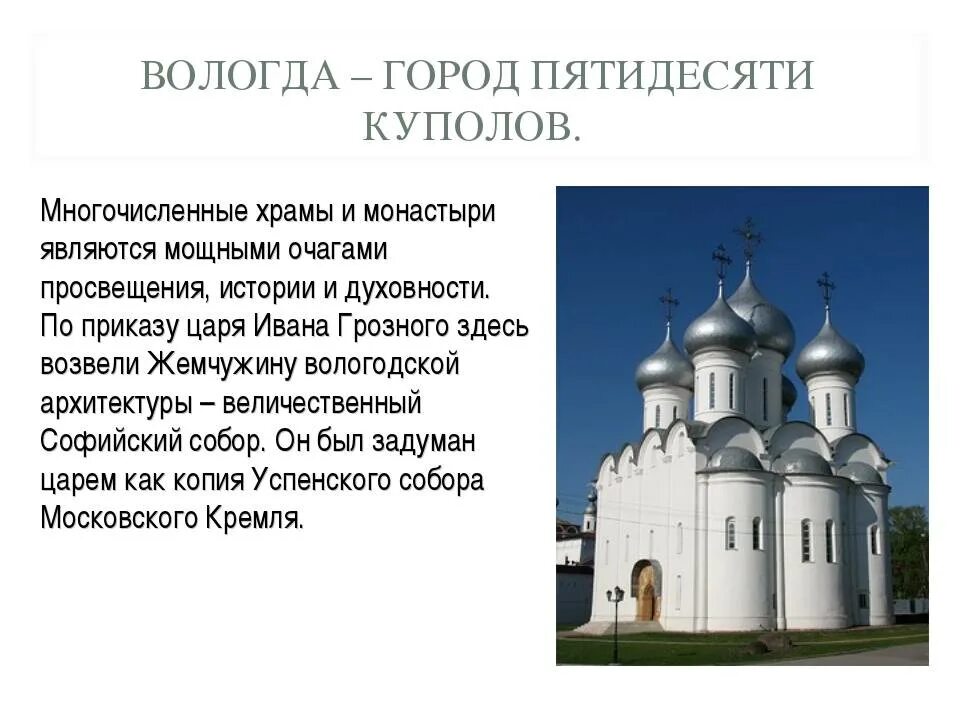 ВОЛОГДА – ГОРОД ПЯТИДЕСЯТИ КУПОЛОВ.

Многочисленные храмы и монастыри являются мощными очагами просвещения, истории и духовности. По приказу царя Ивана Грозного здесь возвели Жемчужину вологодской архитектуры – величественный Софийский собор. Он был задуман царем как копия Успенского собора Московского Кремля.